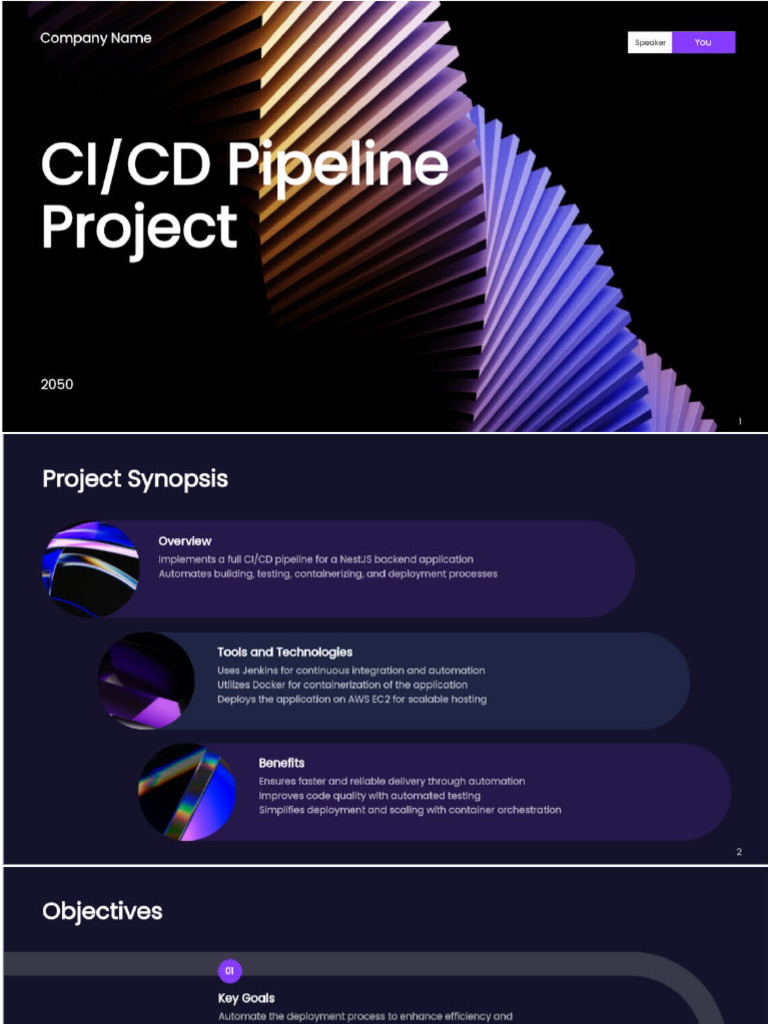 Company Name

Speaker You

CI/CD Pipeline Project

2050

1

Project Synopsis

Overview
Implements a full CI/CD pipeline for a NestJS backend application
Automates building, testing, containerizing, and deployment processes

Tools and Technologies
Uses Jenkins for continuous integration and automation
Utilizes Docker for containerization of the application
Deploys the application on AWS EC2 for scalable hosting

Benefits
Ensures faster and reliable delivery through automation
Improves code quality with automated testing
Simplifies deployment and scaling with container orchestration

2

Objectives

01

Key Goals
Automate the deployment process to enhance efficiency and